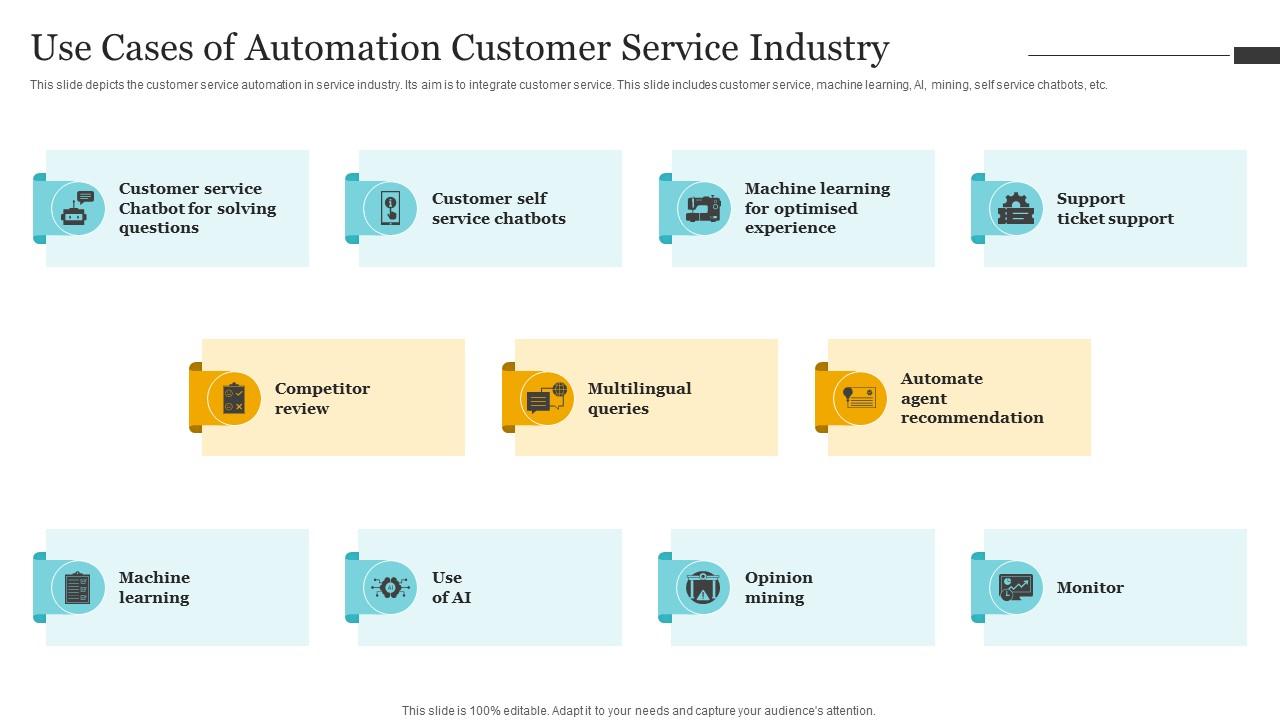 Use Cases of Automation Customer Service Industry

This slide depicts the customer service automation in service industry. Its aim is to integrate customer service. This slide includes customer service, machine learning, AI, mining, self service chatbots, etc.

Customer service Chatbot for solving questions

Customer self service chatbots

Machine learning for optimised experience

Support ticket support

Competitor review

Multilingual queries

Automate agent recommendation

Machine learning

Use of AI

Opinion mining

Monitor

This slide is 100% editable. Adapt it to your needs and capture your audience's attention.